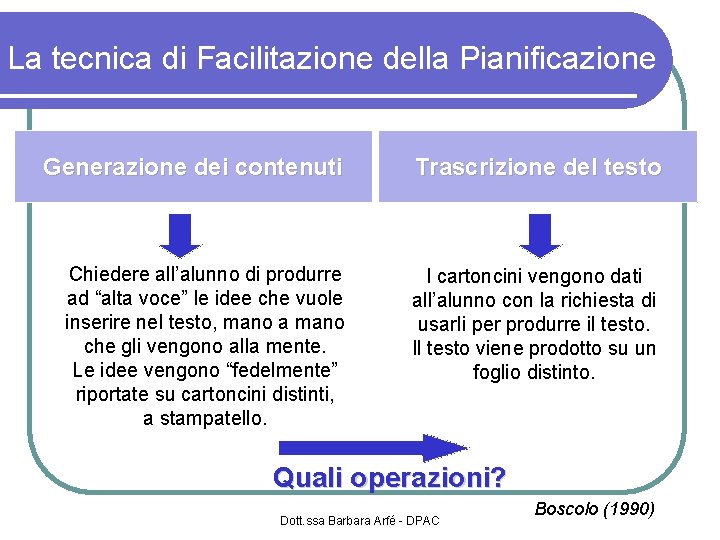 La tecnica di Facilitazione della Pianificazione

Generazione dei contenuti

Chiedere all'alunno di produrre ad "alta voce" le idee che vuole inserire nel testo, mano a mano che gli vengono alla mente. Le idee vengono "fedelmente" riportate su cartoncini distinti, a stampatello.

Trascrizione del testo

I cartoncini vengono dati all'alunno con la richiesta di usarli per produrre il testo. Il testo viene prodotto su un foglio distinto.

Quali operazioni?

Boscolo (1990)

Dott.ssa Barbara Arfé - DPAC